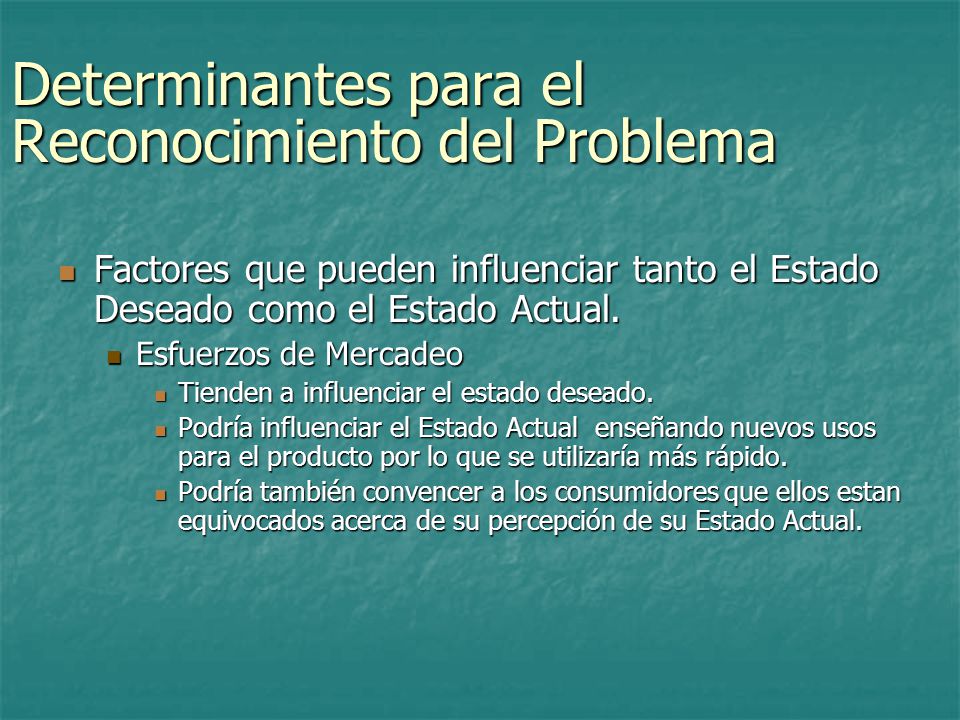 Determinantes para el Reconocimiento del Problema

Factores que pueden influenciar tanto el Estado Deseado como el Estado Actual.

Esfuerzos de Mercadeo

Tienden a influenciar el estado deseado.

Podría influenciar el Estado Actual enseñando nuevos usos para el producto por lo que se utilizaría más rápido.

Podría también convencer a los consumidores que ellos estan equivocados acerca de su percepción de su Estado Actual.